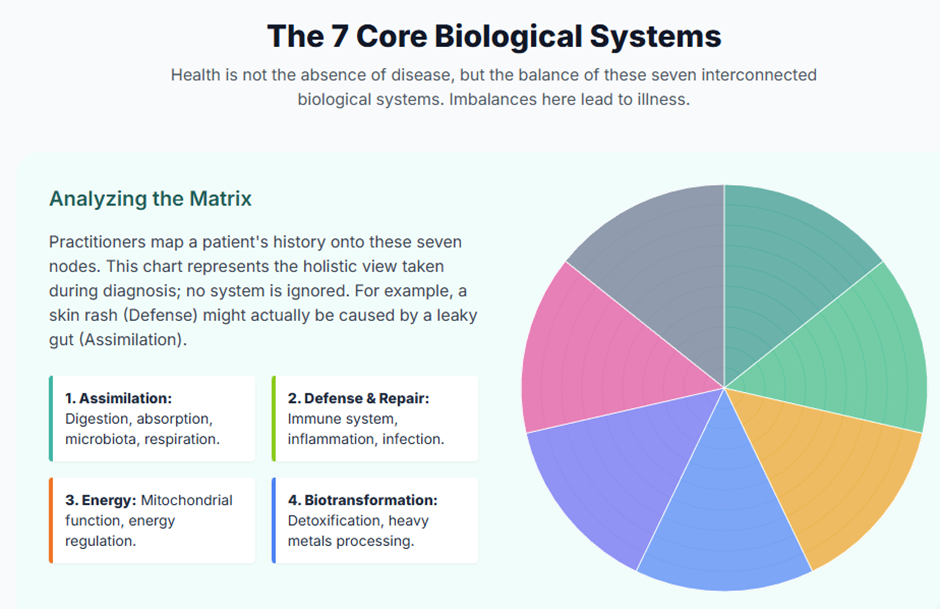 The 7 Core Biological Systems

Health is not the absence of disease, but the balance of these seven interconnected biological systems. Imbalances here lead to illness.

Analyzing the Matrix

Practitioners map a patient's history onto these seven nodes. This chart represents the holistic view taken during diagnosis; no system is ignored. For example, a skin rash (Defense) might actually be caused by a leaky gut (Assimilation).

1. Assimilation: Digestion, absorption, microbiota, respiration.

2. Defense & Repair: Immune system, inflammation, infection.

3. Energy: Mitochondrial function, energy regulation.

4. Biotransformation: Detoxification, heavy metals processing.